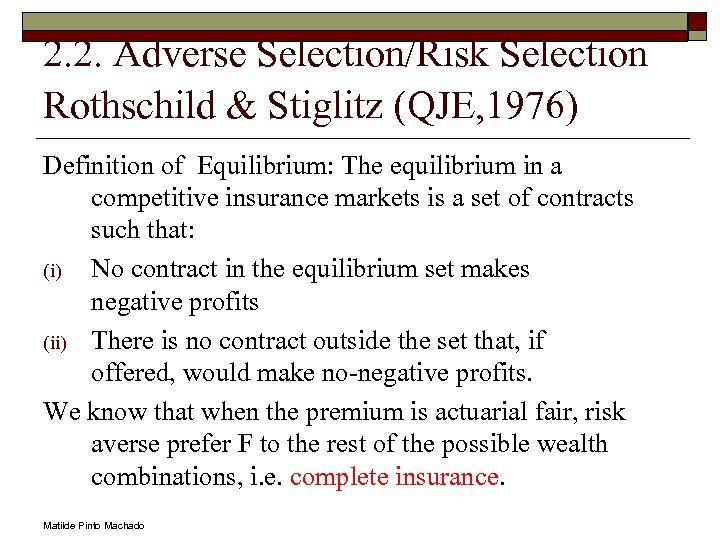 2.2. Adverse Selection/Risk Selection Rothschild & Stiglitz (QJE,1976)

Definition of Equilibrium: The equilibrium in a competitive insurance markets is a set of contracts such that:

(i) No contract in the equilibrium set makes negative profits

(ii) There is no contract outside the set that, if offered, would make no-negative profits.

We know that when the premium is actuarial fair, risk averse prefer F to the rest of the possible wealth combinations, i.e. complete insurance.

Matilde Pinto Machado